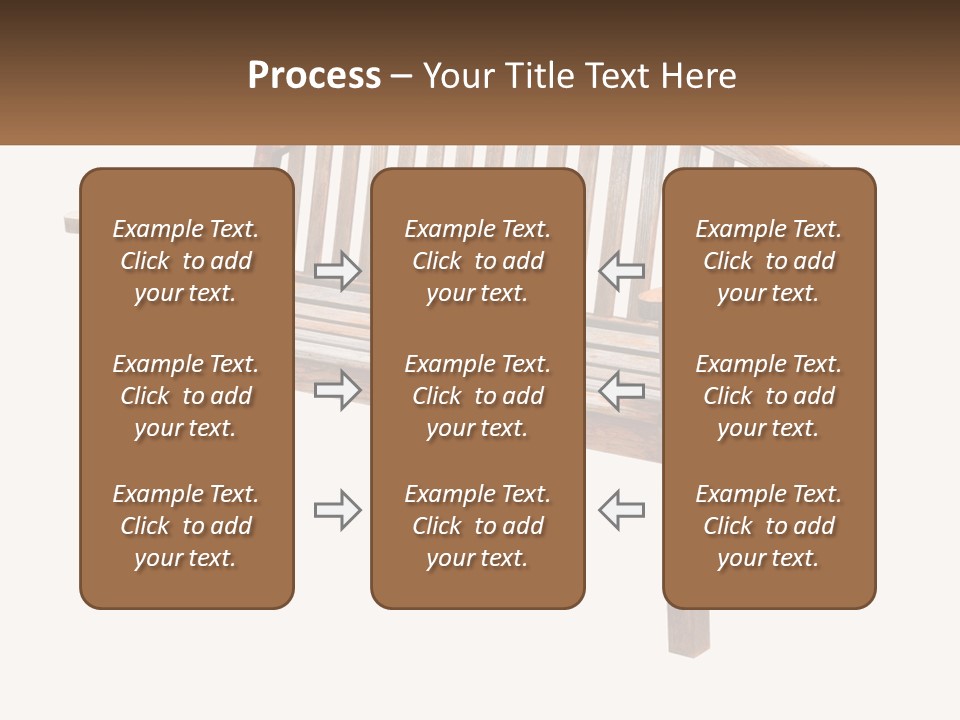 Process – Your Title Text Here

Example Text. Click to add your text.

Example Text. Click to add your text.

Example Text. Click to add your text.

Example Text. Click to add your text.

Example Text. Click to add your text.

Example Text. Click to add your text.

Example Text. Click to add your text.

Example Text. Click to add your text.

Example Text. Click to add your text.